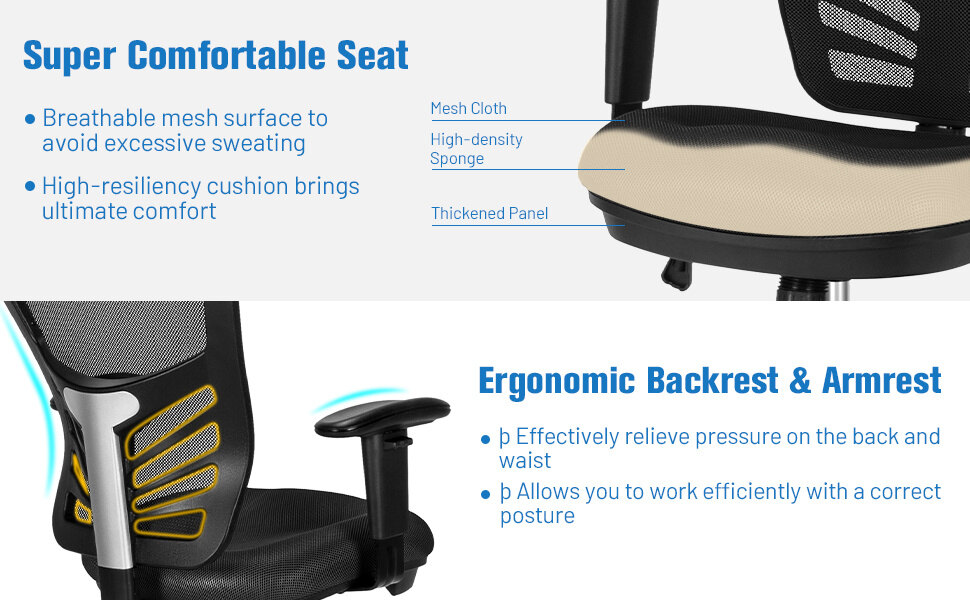 Super Comfortable Seat

• Breathable mesh surface to avoid excessive sweating

• High-resiliency cushion brings ultimate comfort

Mesh Cloth

High-density Sponge

Thickened Panel

Ergonomic Backrest & Armrest

• þ Effectively relieve pressure on the back and waist

• þ Allows you to work efficiently with a correct posture